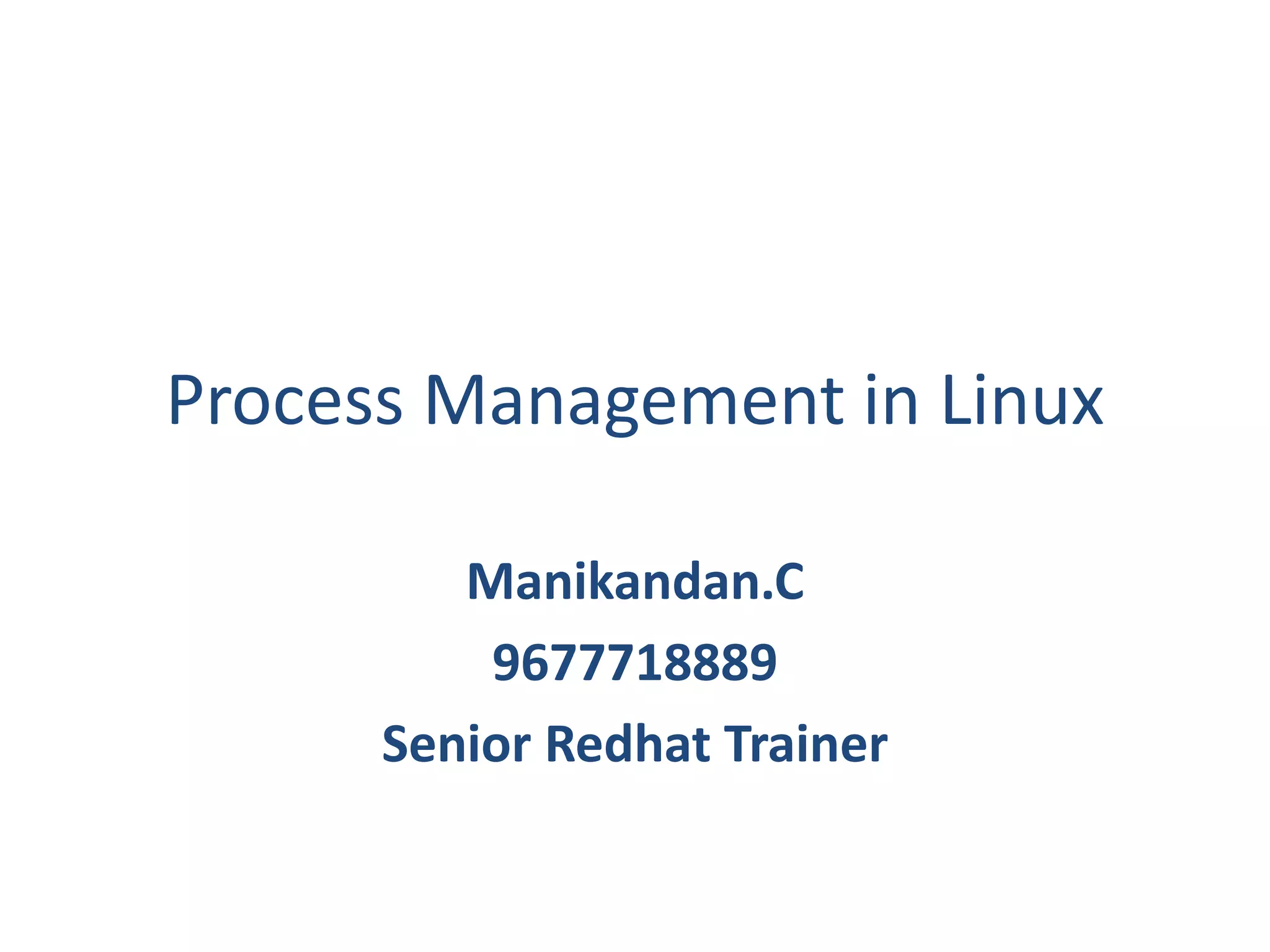 Process Management in Linux

Manikandan.C
9677718889
Senior Redhat Trainer